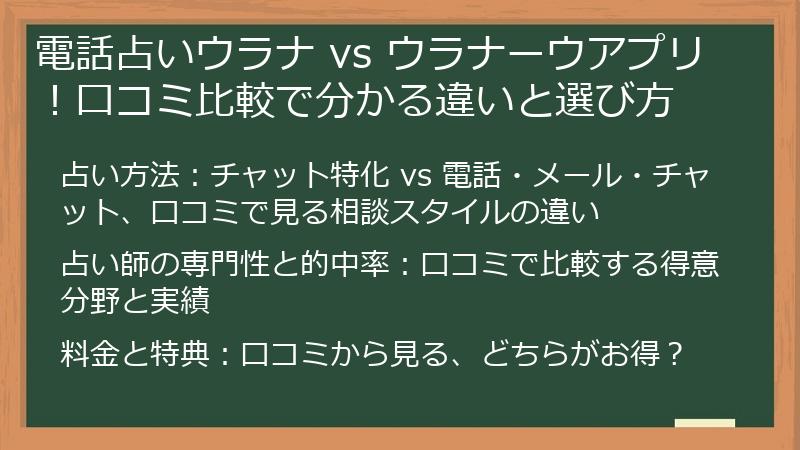 電話占いウラナ vs ウラナーウアプリ！口コミ比較で分かる違いと選び方

占い方法：チャット特化 vs 電話・メール・チャット、口コミで見る相談スタイルの違い

占い師の専門性と的中率：口コミで比較する得意分野と実績

料金と特典：口コミから見る、どちらがお得？